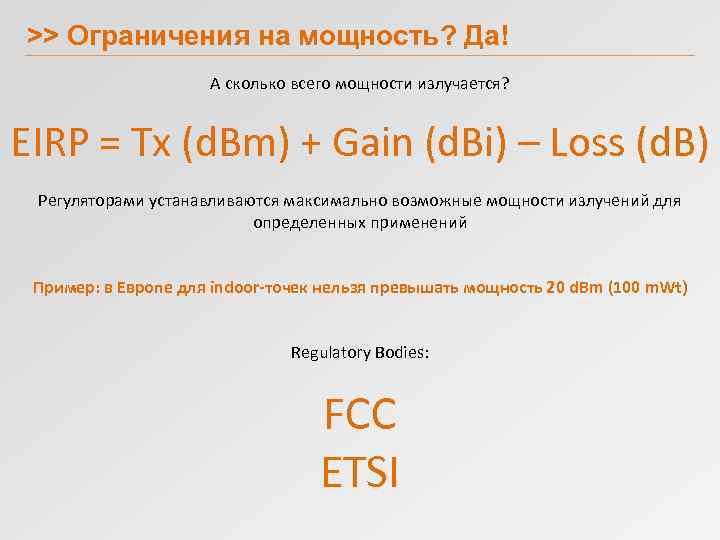 >> Ограничения на мощность? Да!

А сколько всего мощности излучается?

EIRP = Tx (dBm) + Gain (dBi) – Loss (dB)

Регуляторами устанавливаются максимально возможные мощности излучений для определенных применений

Пример: в Европе для indoor-точек нельзя превышать мощность 20 dBm (100 mWt)

Regulatory Bodies:

FCC
ETSI